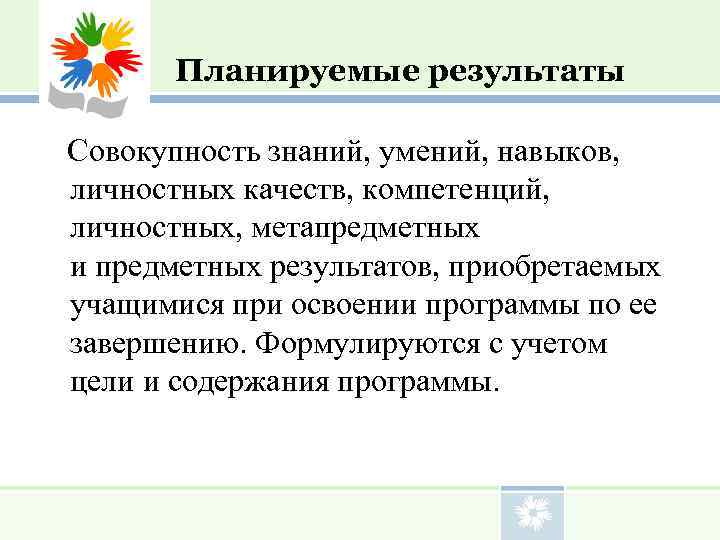 Планируемые результаты

Совокупность знаний, умений, навыков, личностных качеств, компетенций, личностных, метапредметных и предметных результатов, приобретаемых учащимися при освоении программы по ее завершению. Формулируются с учетом цели и содержания программы.